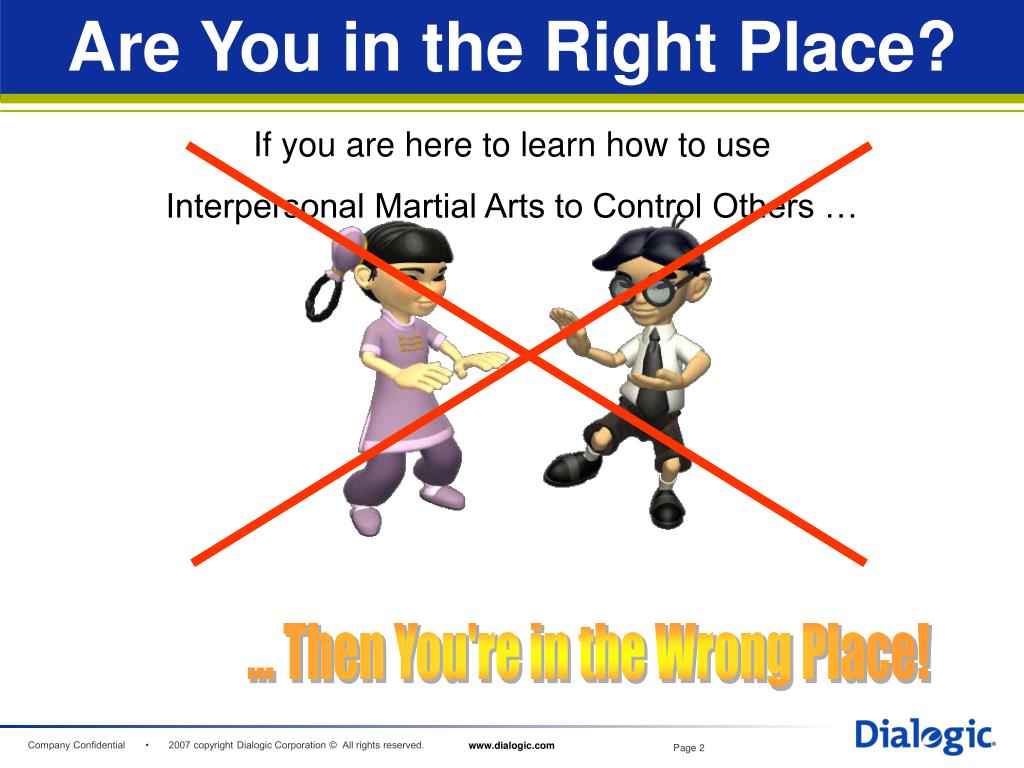 Are You in the Right Place?

If you are here to learn how to use

Interpersonal Martial Arts to Control Others …

… Then You're in the Wrong Place!

Company Confidential • 2007 copyright Dialogic Corporation © All rights reserved. www.dialogic.com Page 2

Dialogic.